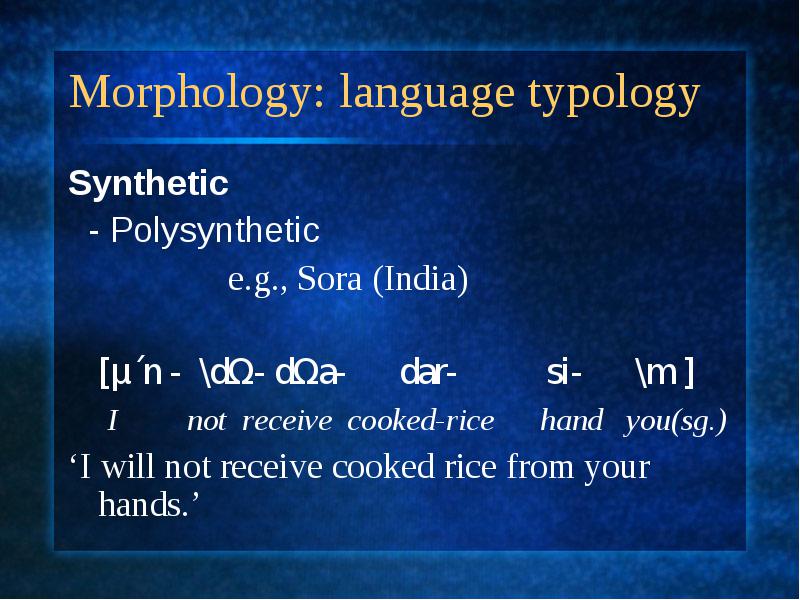 Morphology: language typology

Synthetic

- Polysynthetic

e.g., Sora (India)

[µ´n - \dΩ- dΩa- dar- si- \m ]

I not receive cooked-rice hand you(sg.)

‘I will not receive cooked rice from your hands.’